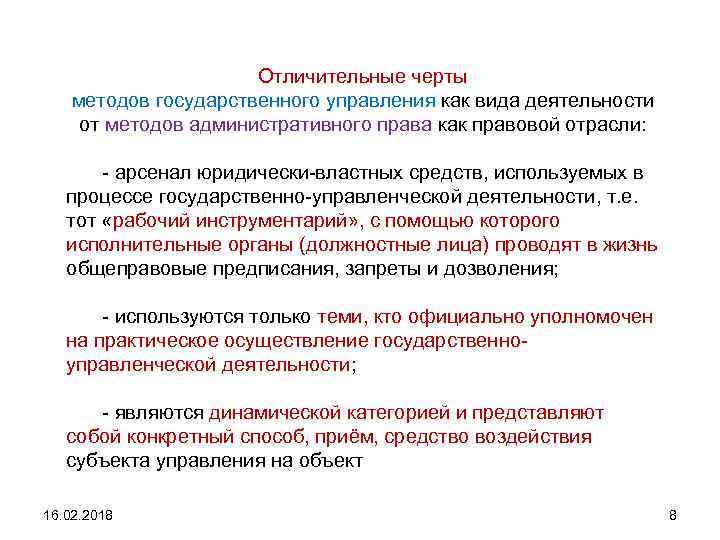 Отличительные черты
методов государственного управления как вида деятельности от методов административного права как правовой отрасли:

- арсенал юридически-властных средств, используемых в процессе государственно-управленческой деятельности, т.е. тот «рабочий инструментарий», с помощью которого исполнительные органы (должностные лица) проводят в жизнь общеправовые предписания, запреты и дозволения;

- используются только теми, кто официально уполномочен на практическое осуществление государственно-управленческой деятельности;

- являются динамической категорией и представляют собой конкретный способ, приём, средство воздействия субъекта управления на объект

16.02.2018

8